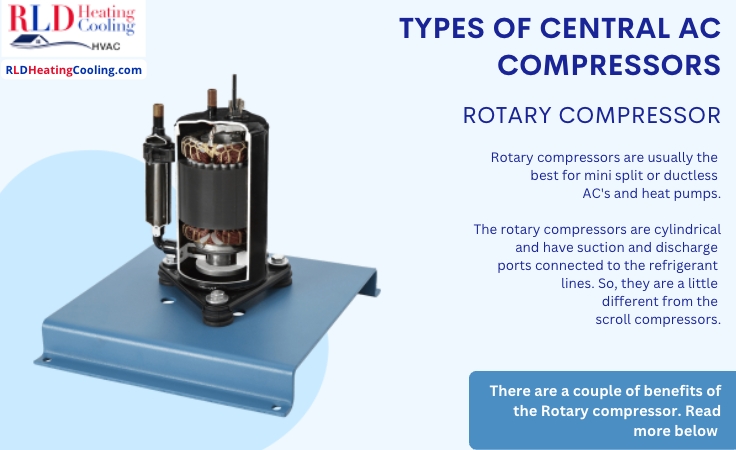 RLD Heating Cooling
HVAC
RLDHeatingCooling.com

TYPES OF CENTRAL AC COMPRESSORS

ROTARY COMPRESSOR

Rotary compressors are usually the best for mini split or ductless AC's and heat pumps.

The rotary compressors are cylindrical and have suction and discharge ports connected to the refrigerant lines. So, they are a little different from the scroll compressors.

There are a couple of benefits of the Rotary compressor. Read more below